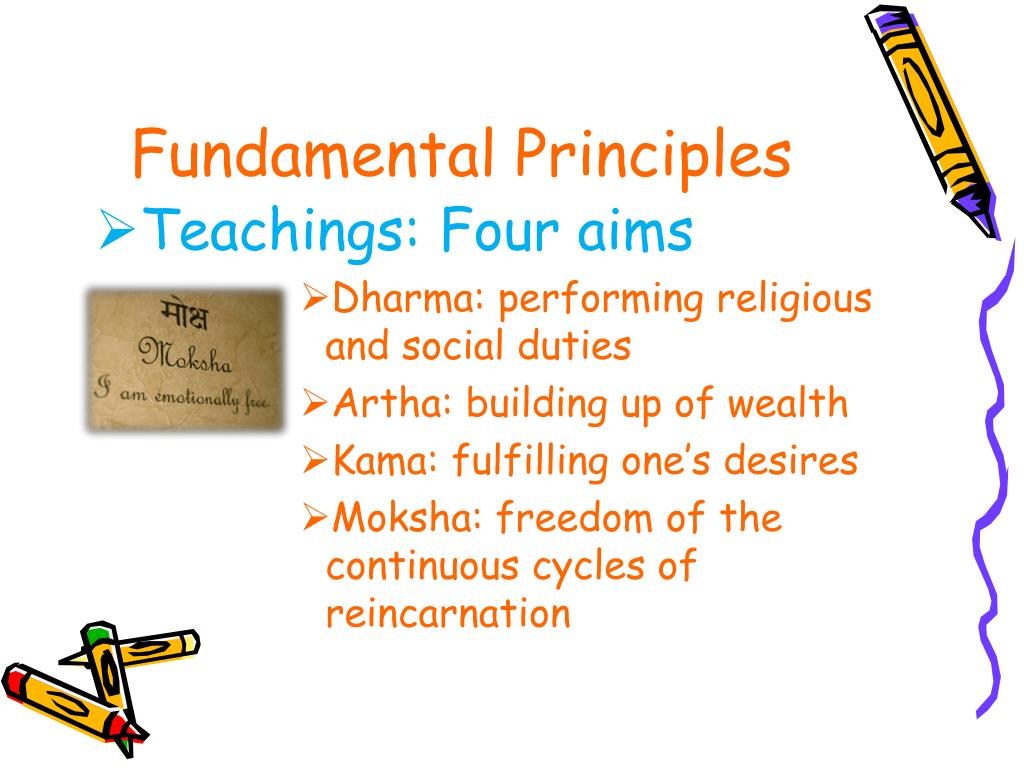 Fundamental Principles

➢Teachings: Four aims

मोक्ष
Moksha
I am emotionally free.

➢Dharma: performing religious and social duties
➢Artha: building up of wealth
➢Kama: fulfilling one's desires
➢Moksha: freedom of the continuous cycles of reincarnation